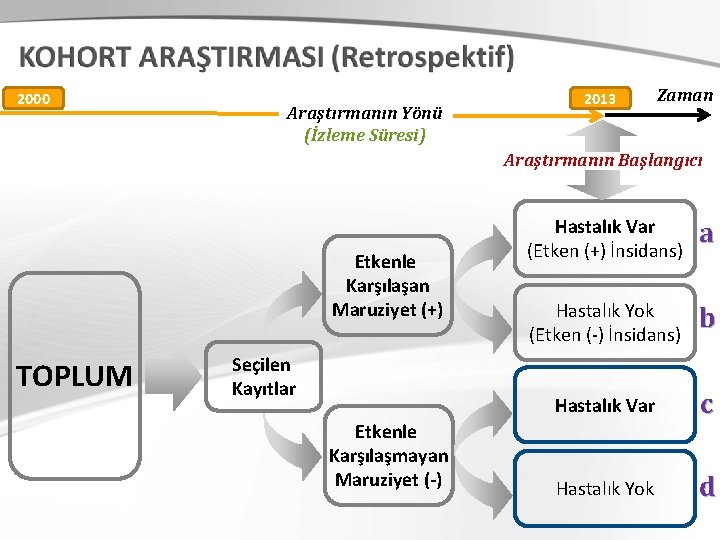 KOHORT ARAŞTIRMASI (Retrospektif)

2000

Araştırmanın Yönü
(İzleme Süresi)

2013

Zaman

Araştırmanın Başlangıcı

TOPLUM

Seçilen Kayıtlar

Etkenle Karşılaşan Maruziyet (+)

Etkenle Karşılaşmayan Maruziyet (-)

Hastalık Var
(Etken (+) İnsidans)

a

Hastalık Yok
(Etken (-) İnsidans)

b

Hastalık Var

c

Hastalık Yok

d